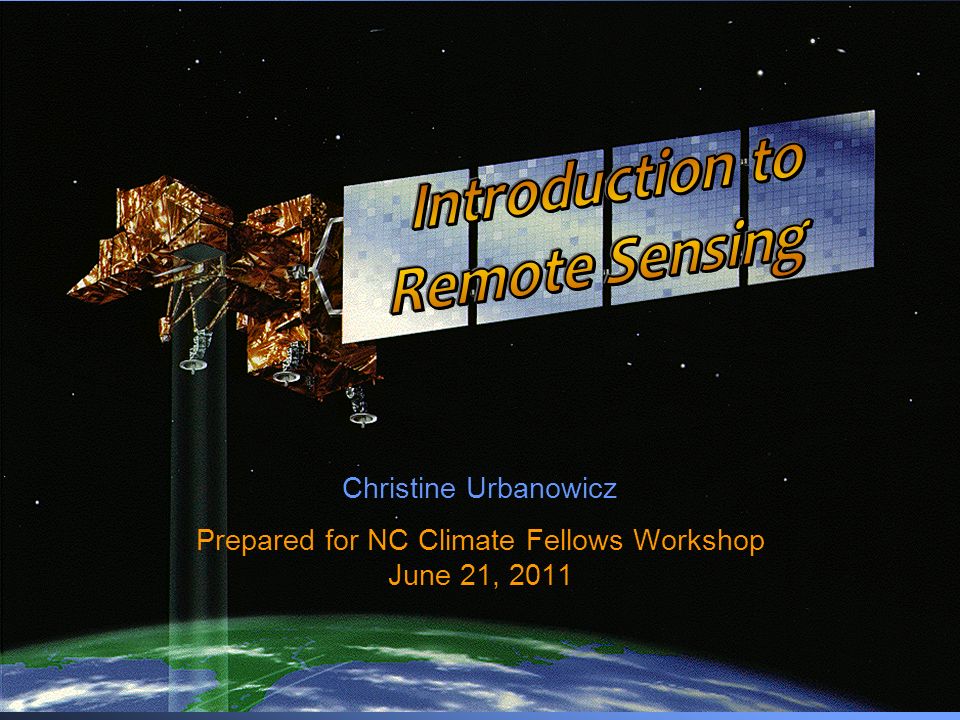 Introduction to Remote Sensing

Christine Urbanowicz

Prepared for NC Climate Fellows Workshop
June 21, 2011